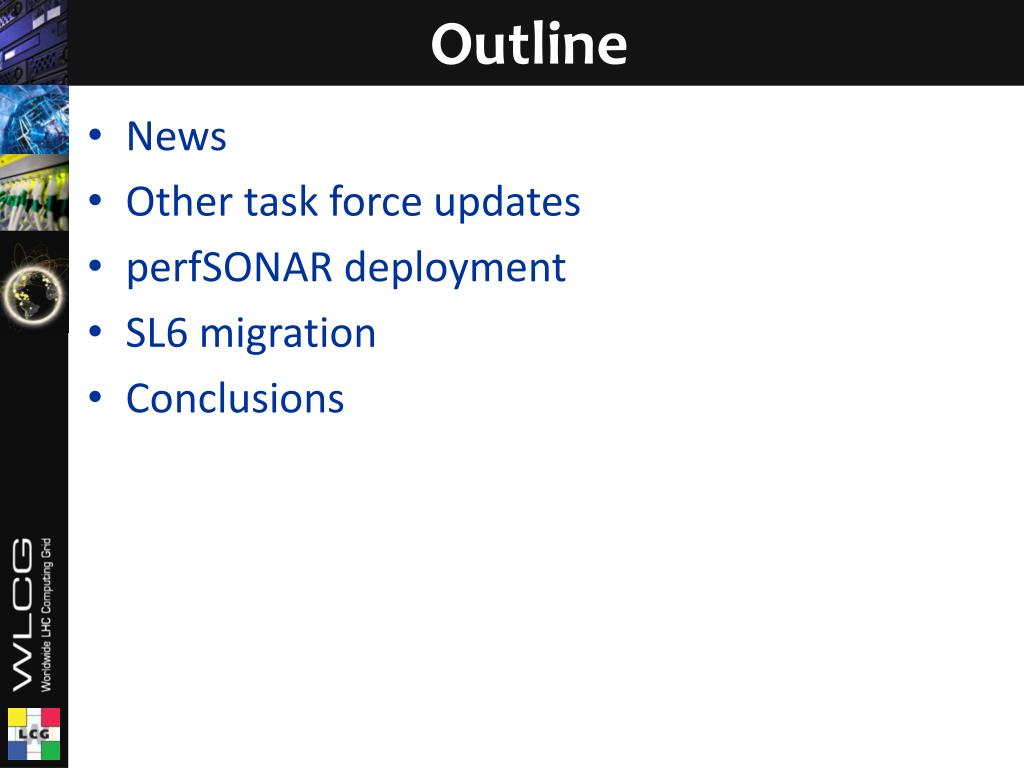 Outline

• News
• Other task force updates
• perfSONAR deployment
• SL6 migration
• Conclusions

WLCG
Worldwide LHC Computing Grid
LCG